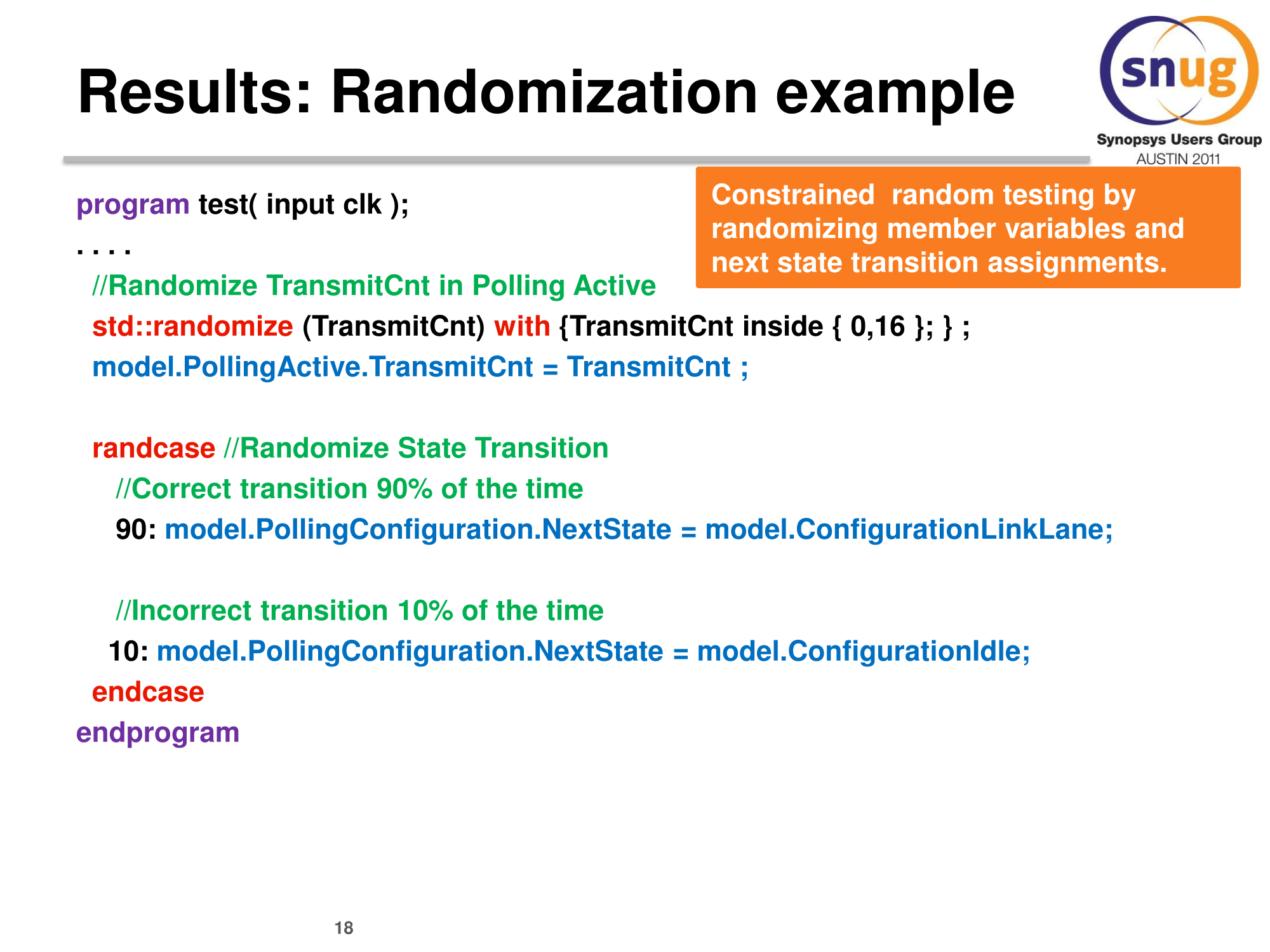 Results: Randomization example

snug
Synopsys Users Group
AUSTIN 2011

Constrained random testing by randomizing member variables and next state transition assignments.

program test( input clk );
. . . .
//Randomize TransmitCnt in Polling Active
std::randomize (TransmitCnt) with {TransmitCnt inside { 0,16 }; } ;
model.PollingActive.TransmitCnt = TransmitCnt ;

randcase //Randomize State Transition
//Correct transition 90% of the time
90: model.PollingConfiguration.NextState = model.ConfigurationLinkLane;

//Incorrect transition 10% of the time
10: model.PollingConfiguration.NextState = model.ConfigurationIdle;
endcase
endprogram

18